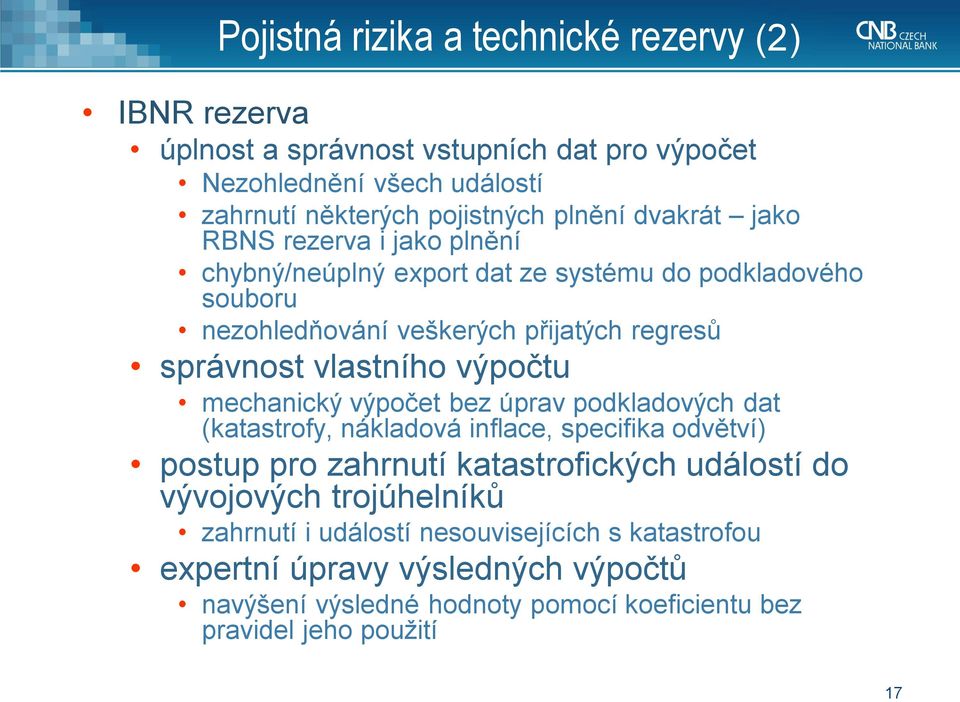 Pojistná rizika a technické rezervy (2)

CNB CZECH NATIONAL BANK

• IBNR rezerva
  • úplnost a správnost vstupních dat pro výpočet
    • Nezohlednění všech událostí
    • zahrnutí některých pojistných plnění dvakrát – jako RBNS rezerva i jako plnění
    • chybný/neúplný export dat ze systému do podkladového souboru
    • nezohledňování veškerých přijatých regresů
  • správnost vlastního výpočtu
    • mechanický výpočet bez úprav podkladových dat (katastrofy, nákladová inflace, specifika odvětví)
  • postup pro zahrnutí katastrofických událostí do vývojových trojúhelníků
    • zahrnutí i událostí nesouvisejících s katastrofou
  • expertní úpravy výsledných výpočtů
    • navýšení výsledné hodnoty pomocí koeficientu bez pravidel jeho použití

17